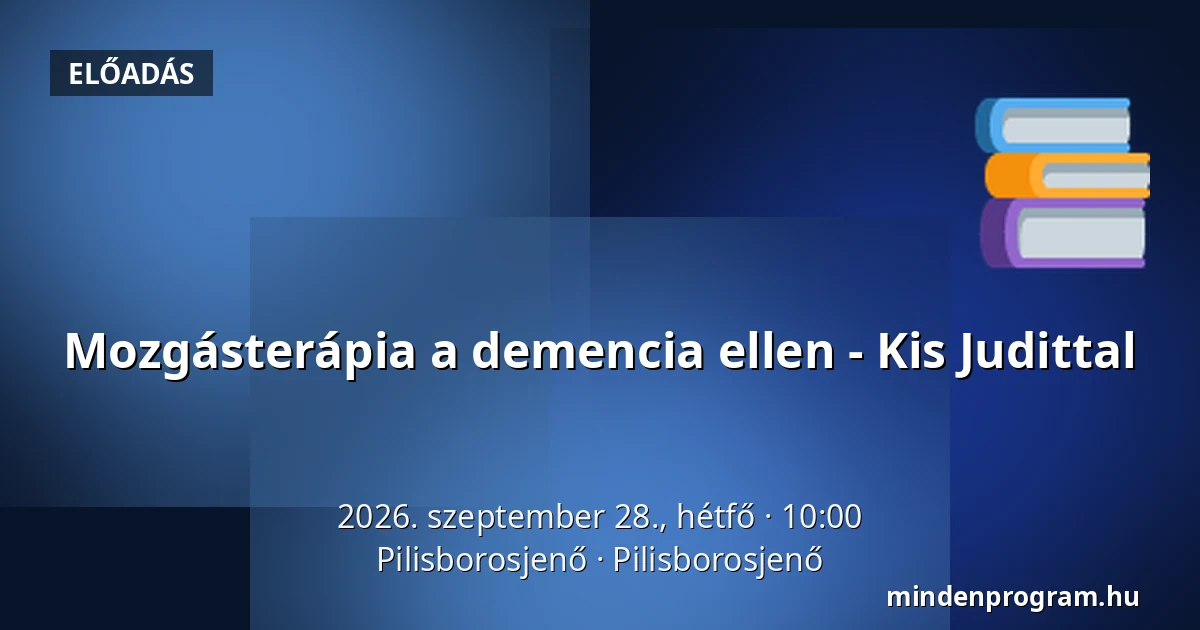 ELŐADÁS

Mozgásterápia a demencia ellen - Kis Judittal

2026. szeptember 28., hétfő · 10:00
Pilisborosjenő · Pilisborosjenő

mindenprogram.hu